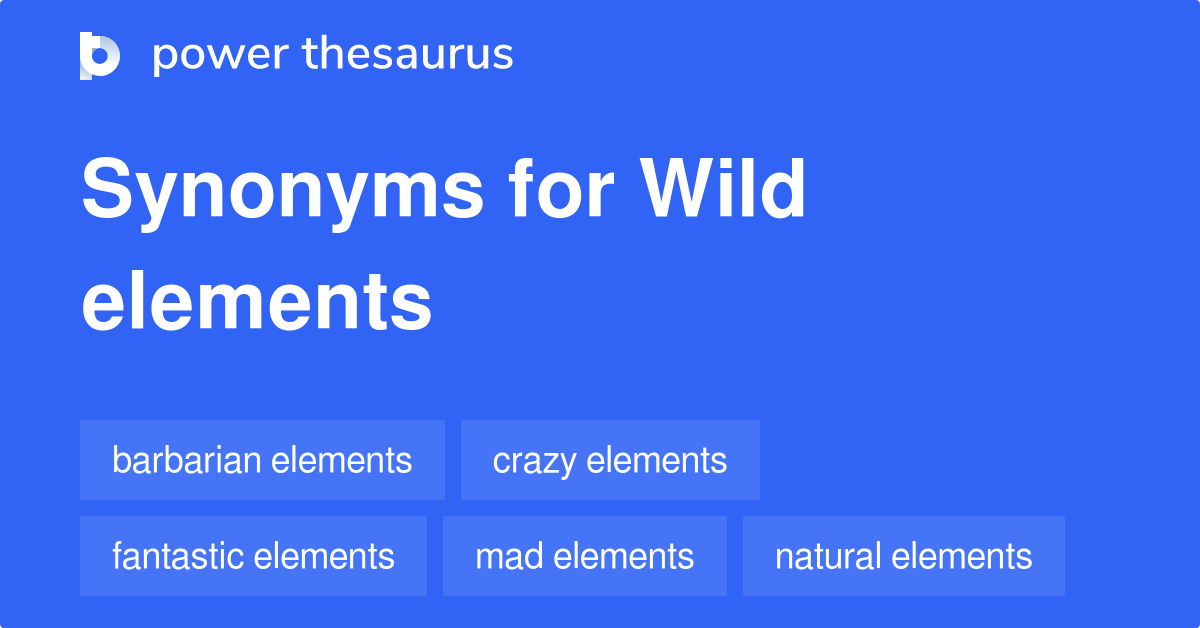 power thesaurus

Synonyms for Wild elements

barbarian elements
crazy elements
fantastic elements
mad elements
natural elements